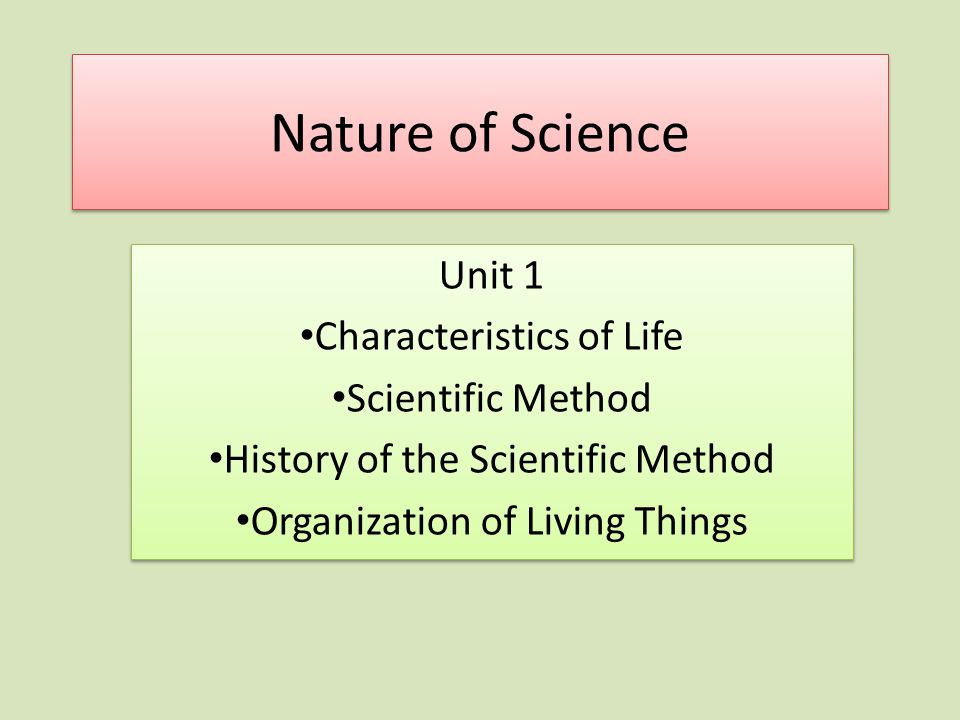 Nature of Science

Unit 1
•Characteristics of Life
•Scientific Method
•History of the Scientific Method
•Organization of Living Things